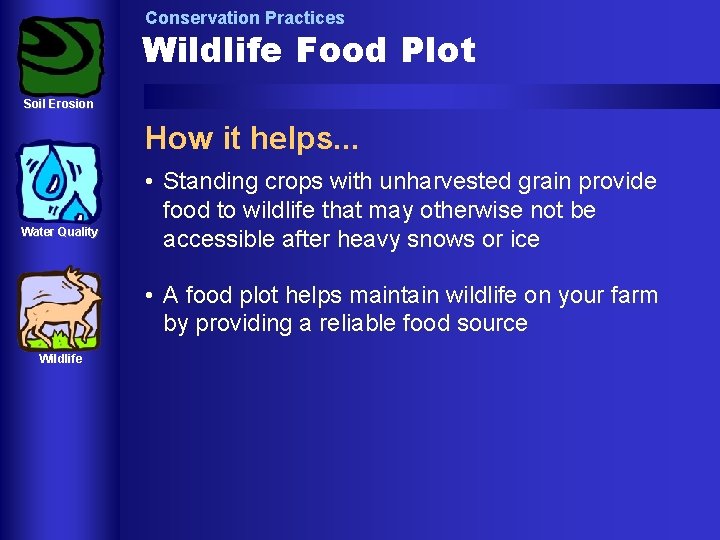 Soil Erosion

Water Quality

Wildlife

Conservation Practices

Wildlife Food Plot

How it helps...

• Standing crops with unharvested grain provide food to wildlife that may otherwise not be accessible after heavy snows or ice

• A food plot helps maintain wildlife on your farm by providing a reliable food source